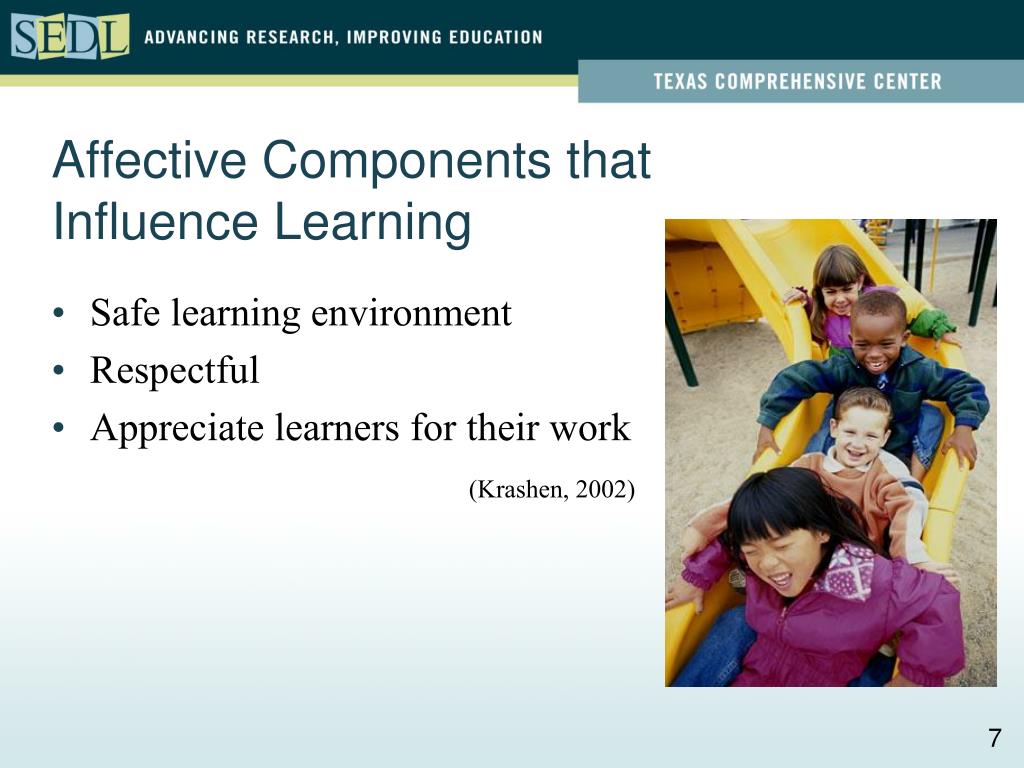 SEDL ADVANCING RESEARCH, IMPROVING EDUCATION

TEXAS COMPREHENSIVE CENTER

Affective Components that Influence Learning

• Safe learning environment
• Respectful
• Appreciate learners for their work

(Krashen, 2002)

7